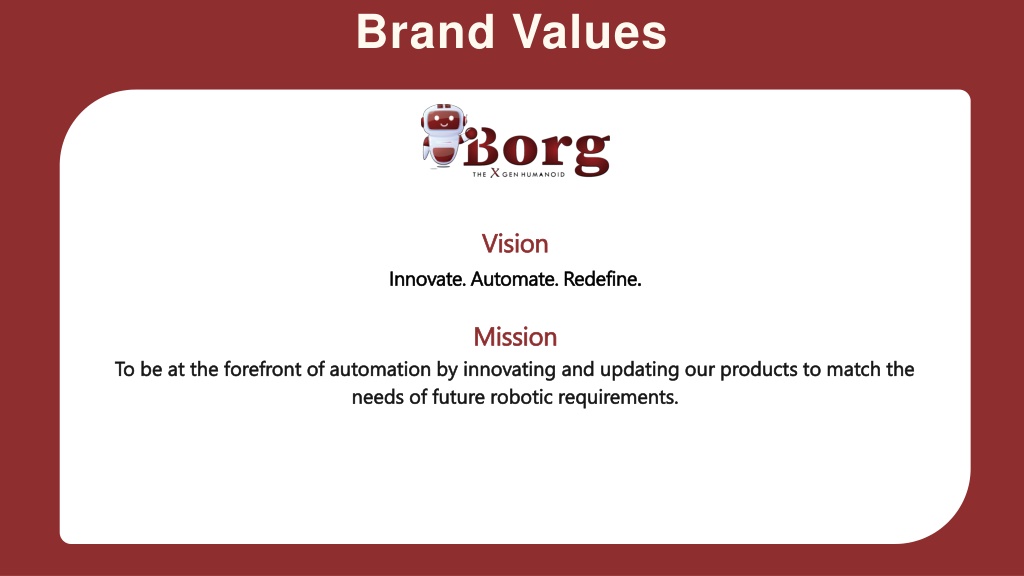 Brand Values

Borg
THE X GEN HUMANOID

Vision
Innovate. Automate. Redefine.

Mission
To be at the forefront of automation by innovating and updating our products to match the needs of future robotic requirements.